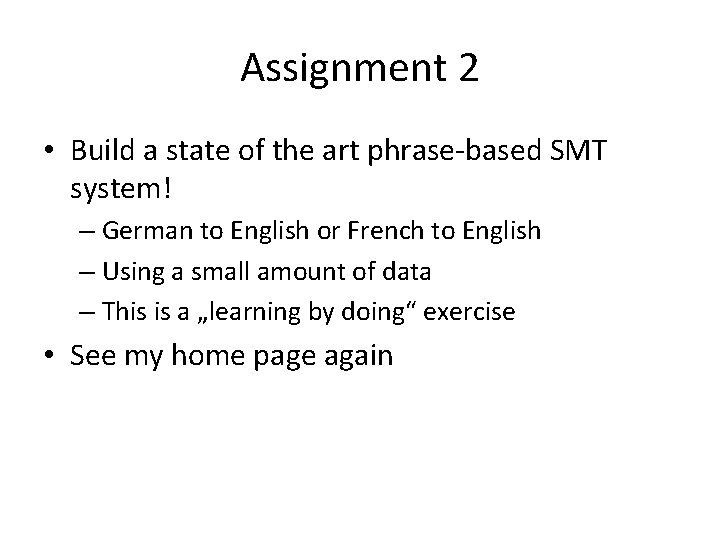 Assignment 2

• Build a state of the art phrase-based SMT system!
  – German to English or French to English
  – Using a small amount of data
  – This is a „learning by doing“ exercise
• See my home page again